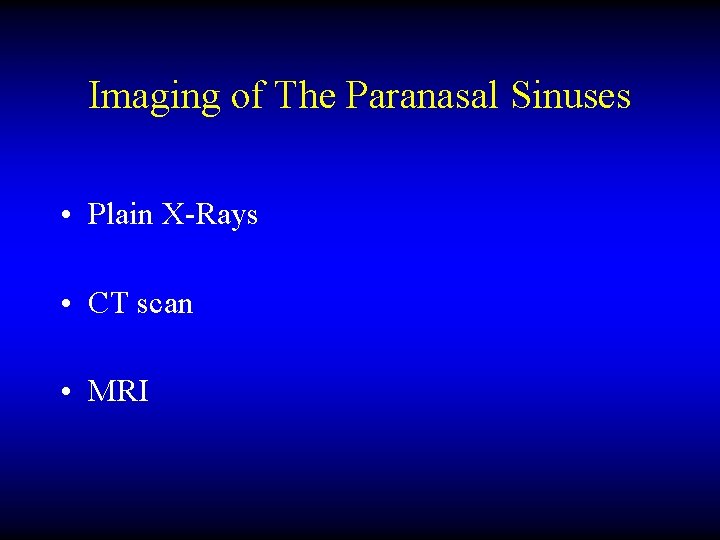 Imaging of The Paranasal Sinuses

• Plain X-Rays

• CT scan

• MRI